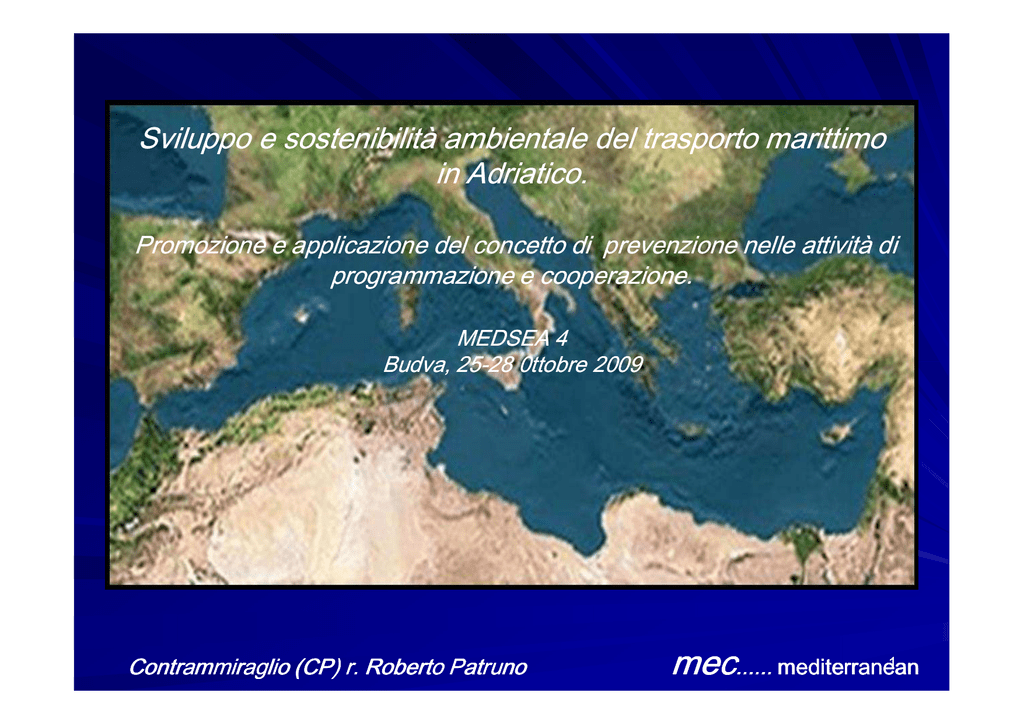 Sviluppo e sostenibilità ambientale del trasporto marittimo in Adriatico.

Promozione e applicazione del concetto di prevenzione nelle attività di programmazione e cooperazione.

MEDSEA 4
Budva, 25-28 0ttobre 2009

Contrammiraglio (CP) r. Roberto Patruno

mec...... mediterranean

1